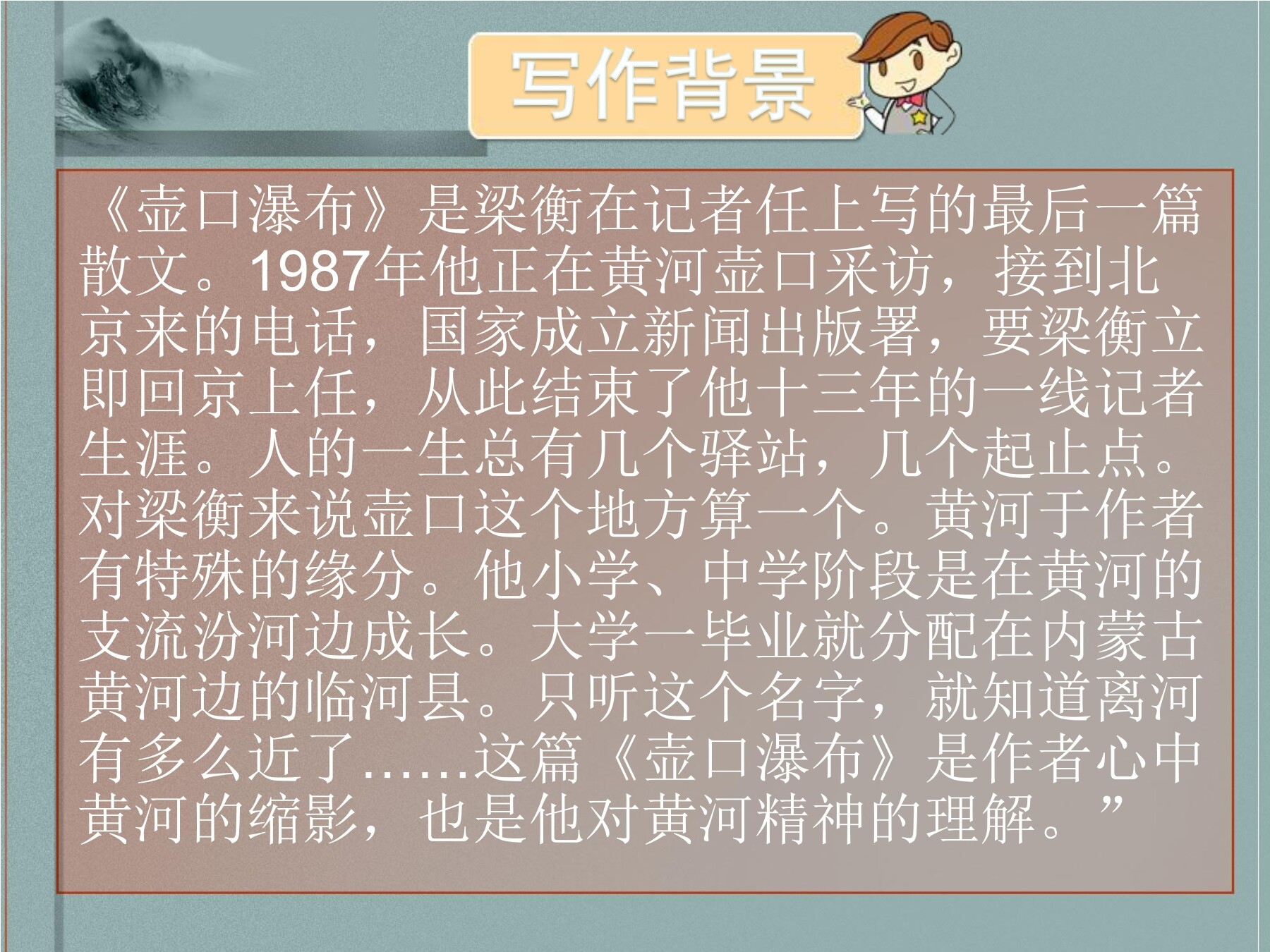 写作背景

《壶口瀑布》是梁衡在记者任上写的最后一篇散文。1987年他正在黄河壶口采访，接到北京来的电话，国家成立新闻出版署，要梁衡立即回京上任，从此结束了他十三年的一线记者生涯。人的一生总有几个驿站，几个起止点。对梁衡来说壶口这个地方算一个。黄河于作者有特殊的缘分。他小学、中学阶段是在黄河的支流汾河边成长。大学一毕业就分配在内蒙古黄河边的临河县。只听这个名字，就知道离河有多么近了……这篇《壶口瀑布》是作者心中黄河的缩影，也是他对黄河精神的理解。”